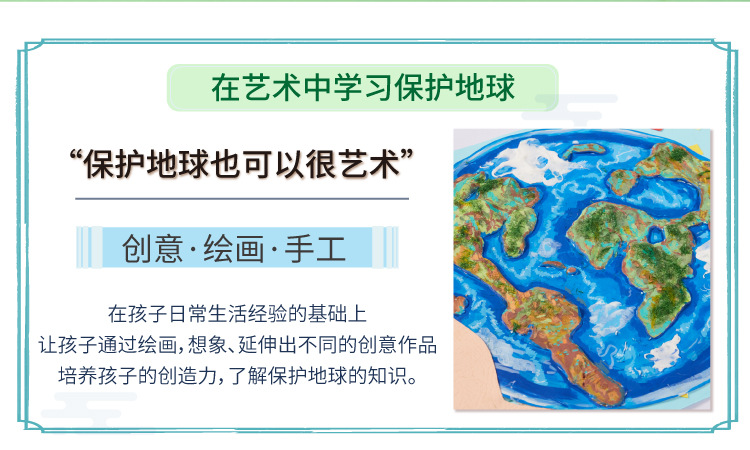 在艺术中学习保护地球

“保护地球也可以很艺术”

创意·绘画·手工

在孩子日常生活经验的基础上
让孩子通过绘画，想象、延伸出不同的创意作品
培养孩子的创造力，了解保护地球的知识。